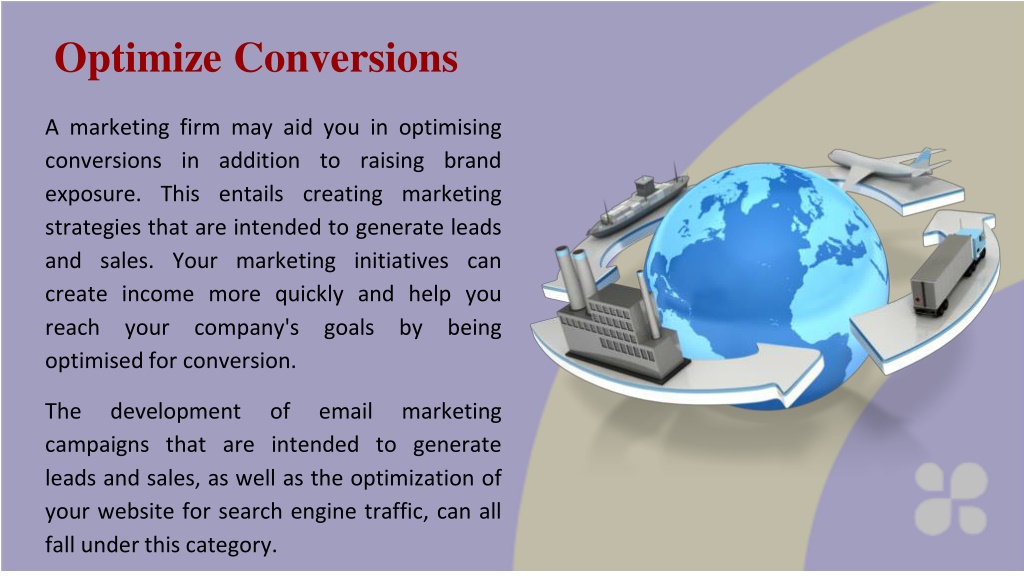 Optimize Conversions

A marketing firm may aid you in optimising conversions in addition to raising brand exposure. This entails creating marketing strategies that are intended to generate leads and sales. Your marketing initiatives can create income more quickly and help you reach your company's goals by being optimised for conversion.

The development of email marketing campaigns that are intended to generate leads and sales, as well as the optimization of your website for search engine traffic, can all fall under this category.